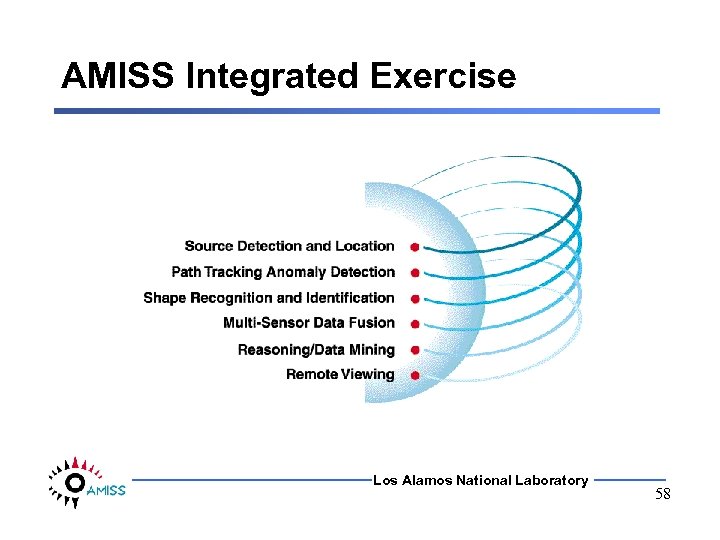 AMISS Integrated Exercise

Source Detection and Location
Path Tracking Anomaly Detection
Shape Recognition and Identification
Multi-Sensor Data Fusion
Reasoning/Data Mining
Remote Viewing

AMISS

Los Alamos National Laboratory

58